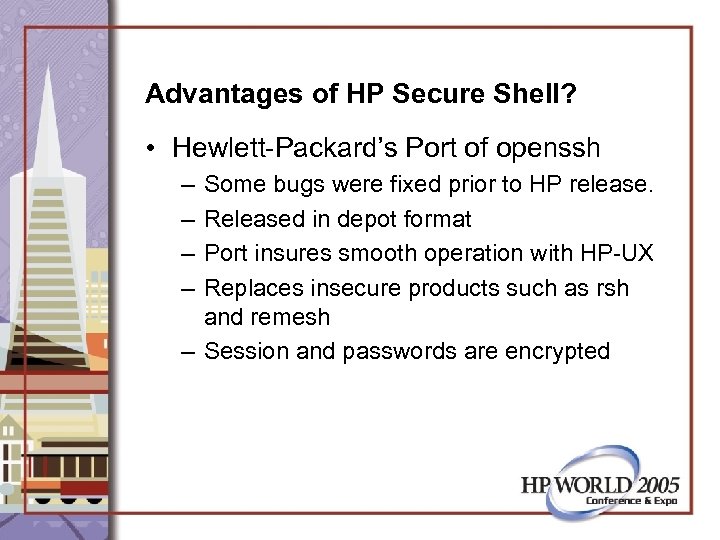 Advantages of HP Secure Shell?

• Hewlett-Packard's Port of openssh
– Some bugs were fixed prior to HP release.
– Released in depot format
– Port insures smooth operation with HP-UX
– Replaces insecure products such as rsh and remesh
– Session and passwords are encrypted

HP WORLD 2005
Conference & Expo